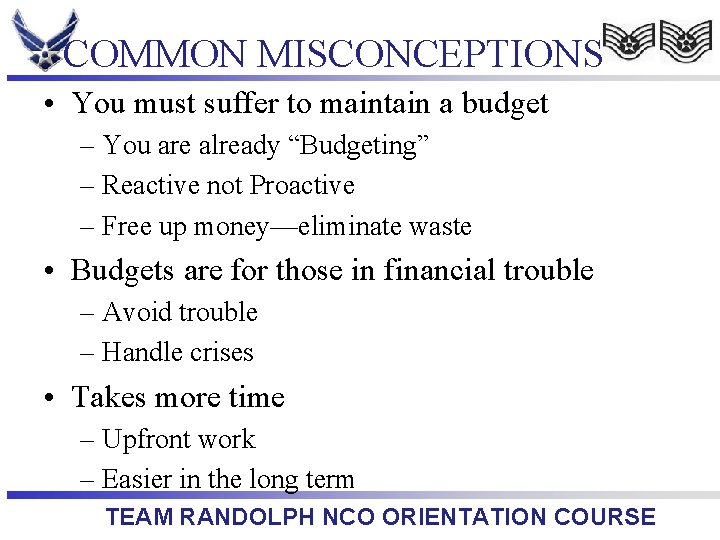 COMMON MISCONCEPTIONS

• You must suffer to maintain a budget
– You are already “Budgeting”
– Reactive not Proactive
– Free up money—eliminate waste

• Budgets are for those in financial trouble
– Avoid trouble
– Handle crises

• Takes more time
– Upfront work
– Easier in the long term

TEAM RANDOLPH NCO ORIENTATION COURSE